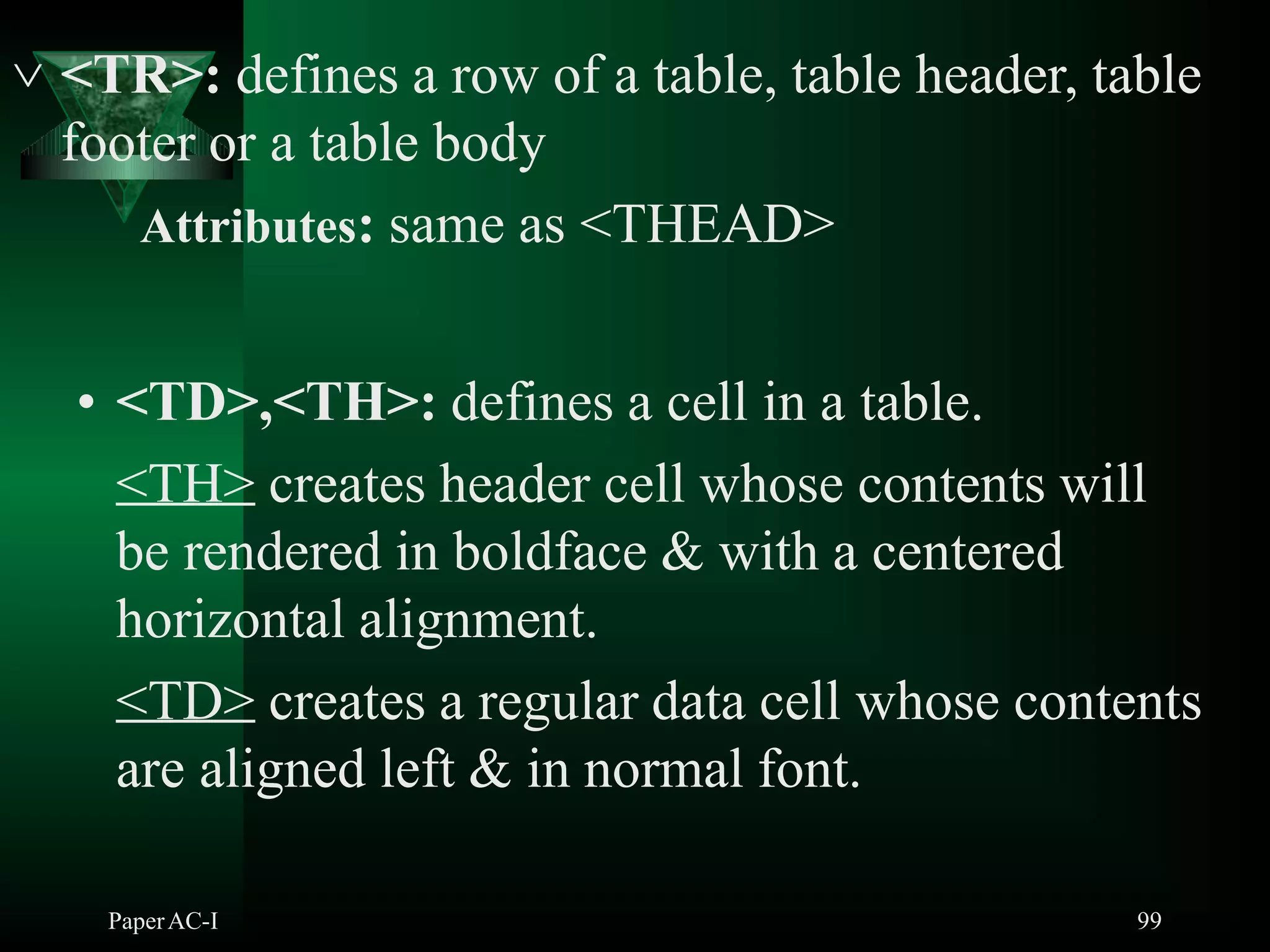 ∨ <TR>: defines a row of a table, table header, table footer or a table body

Attributes: same as <THEAD>

• <TD>,<TH>: defines a cell in a table.

<TH> creates header cell whose contents will be rendered in boldface & with a centered horizontal alignment.

<TD> creates a regular data cell whose contents are aligned left & in normal font.

Paper AC-I

99